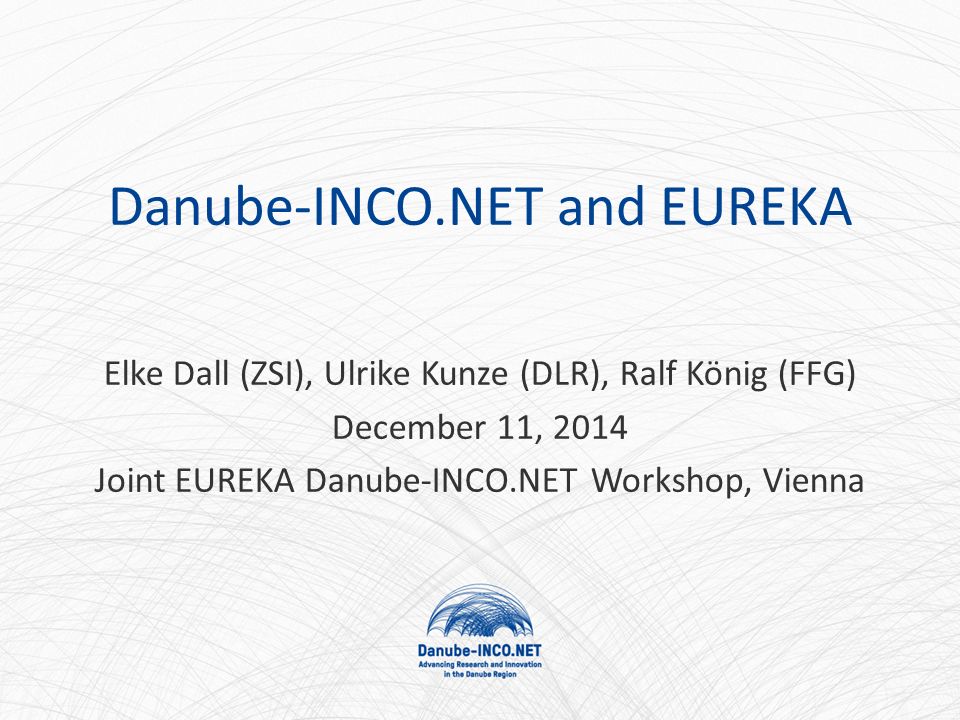 Danube-INCO.NET and EUREKA

Elke Dall (ZSI), Ulrike Kunze (DLR), Ralf König (FFG)
December 11, 2014
Joint EUREKA Danube-INCO.NET Workshop, Vienna

Danube-INCO.NET
Advancing Research and Innovation in the Danube Region